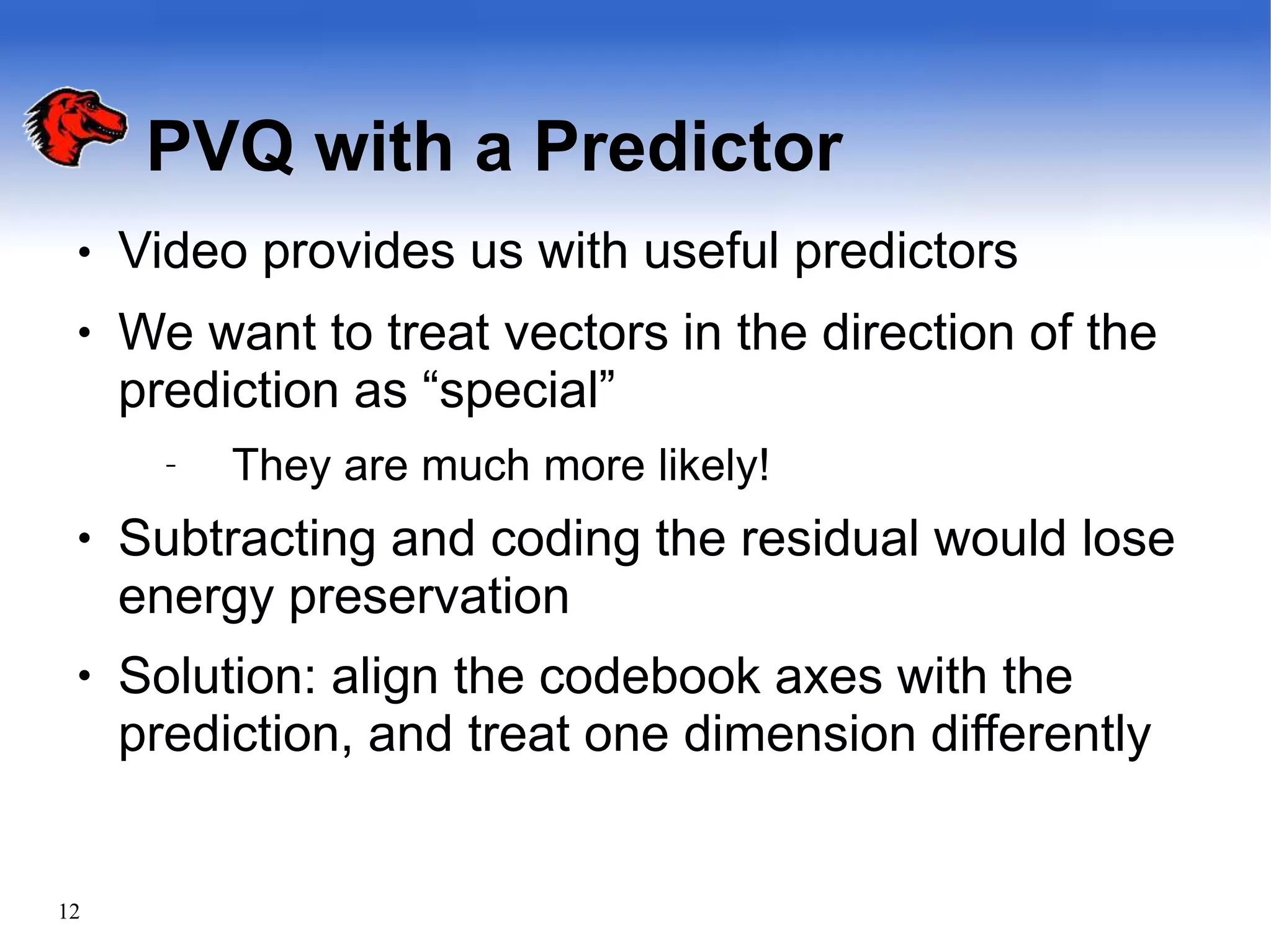 PVQ with a Predictor

• Video provides us with useful predictors

• We want to treat vectors in the direction of the prediction as “special”

- They are much more likely!

• Subtracting and coding the residual would lose energy preservation

• Solution: align the codebook axes with the prediction, and treat one dimension differently

12